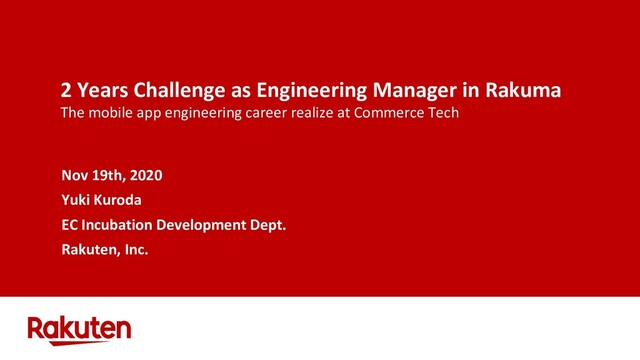 2 Years Challenge as Engineering Manager in Rakuma
The mobile app engineering career realize at Commerce Tech

Nov 19th, 2020
Yuki Kuroda
EC Incubation Development Dept.
Rakuten, Inc.

Rakuten